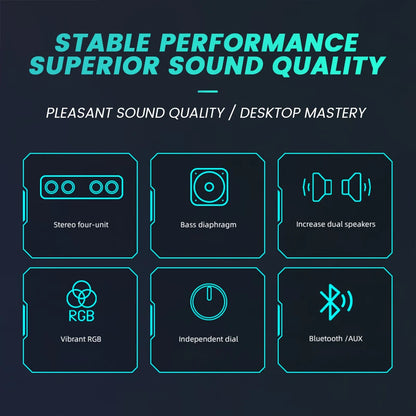 STABLE PERFORMANCE
SUPERIOR SOUND QUALITY

PLEASANT SOUND QUALITY / DESKTOP MASTERY

Stereo four-unit

Bass diaphragm

Increase dual speakers

RGB

Vibrant RGB

Independent dial

Bluetooth /AUX